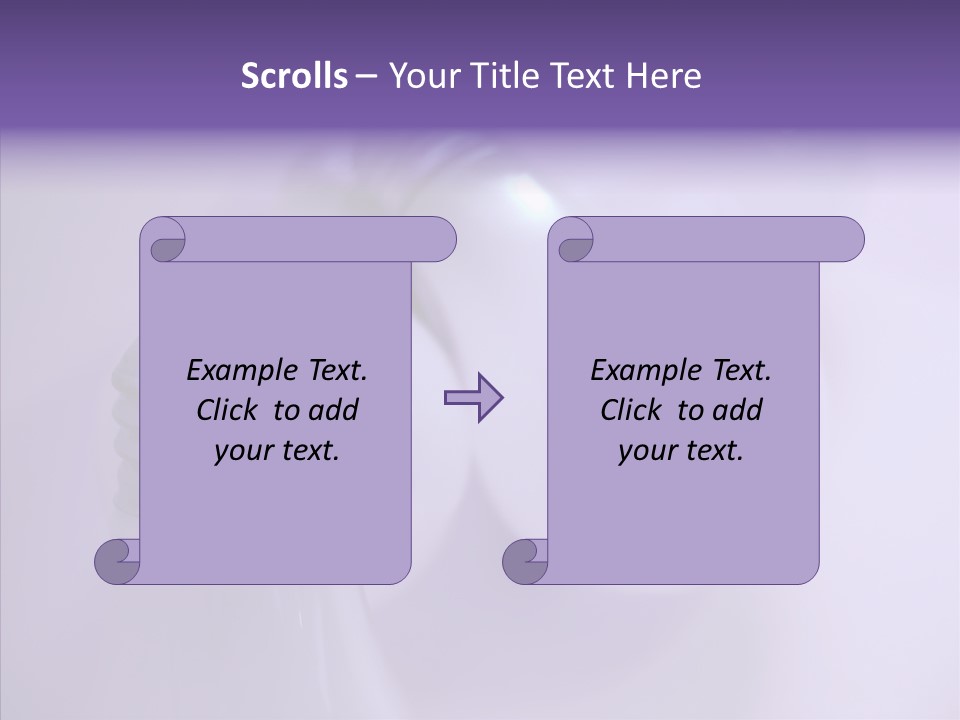 Scrolls – Your Title Text Here

Example Text. Click to add your text.

Example Text. Click to add your text.